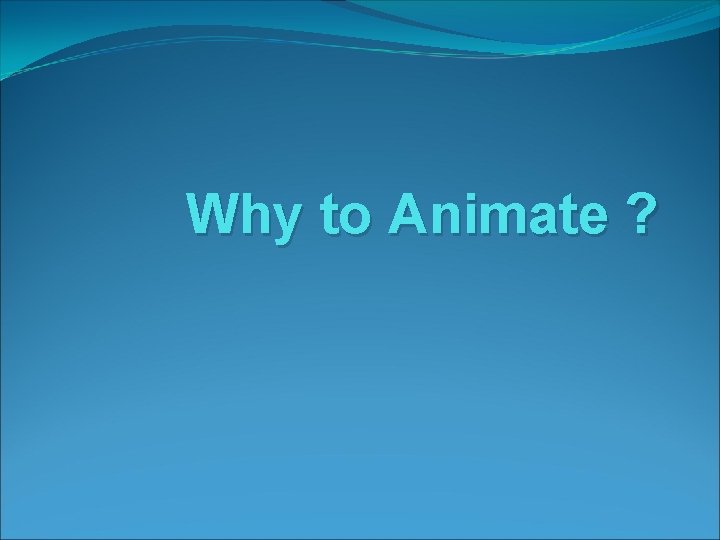 Why to Animate ?